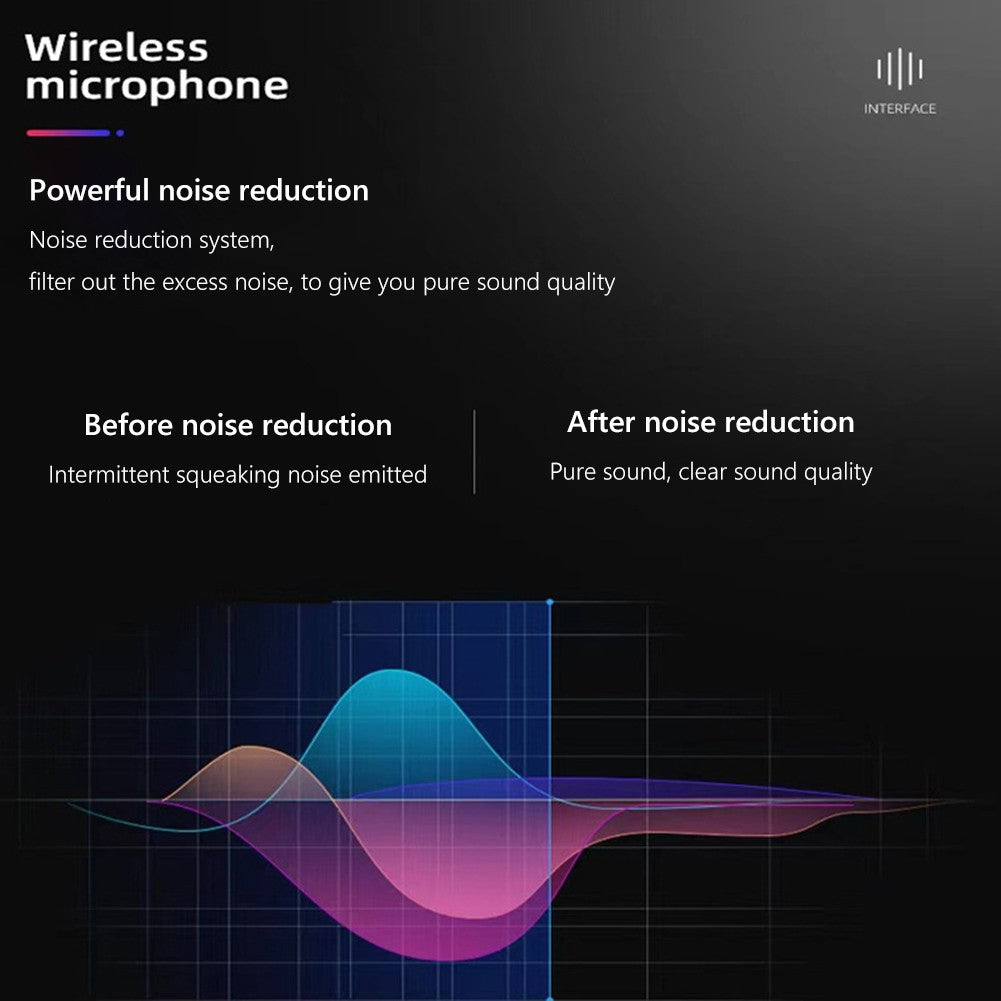 Wireless microphone

INTERFACE

Powerful noise reduction

Noise reduction system,
filter out the excess noise, to give you pure sound quality

Before noise reduction
Intermittent squeaking noise emitted

After noise reduction
Pure sound, clear sound quality